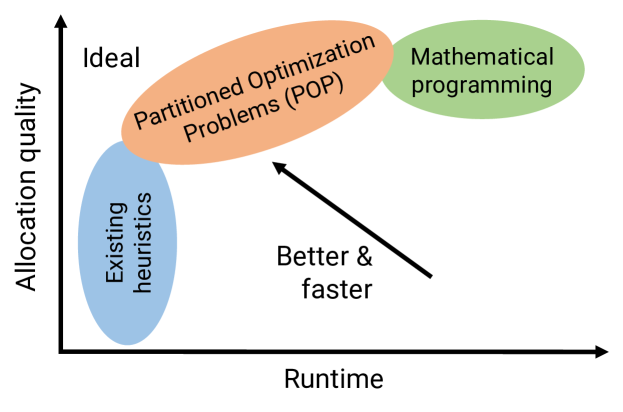 Allocation quality

Ideal

Partitioned Optimization Problems (POP)

Mathematical programming

Existing heuristics

Better & faster

Runtime